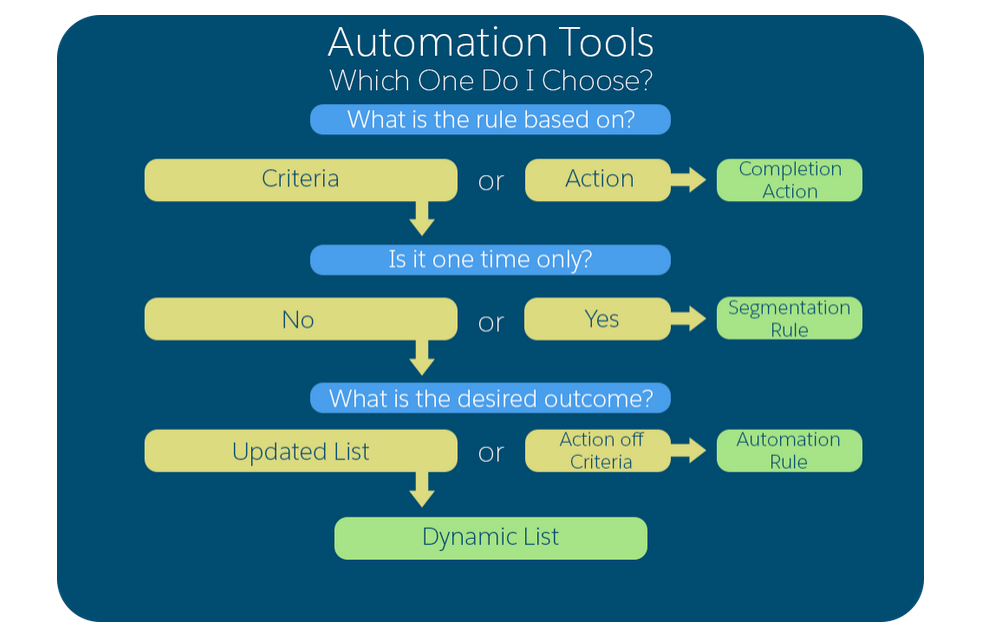 Automation Tools
Which One Do I Choose?

What is the rule based on?

Criteria or Action Completion Action

Is it one time only?

No or Yes Segmentation Rule

What is the desired outcome?

Updated List or Action off Criteria Automation Rule

Dynamic List